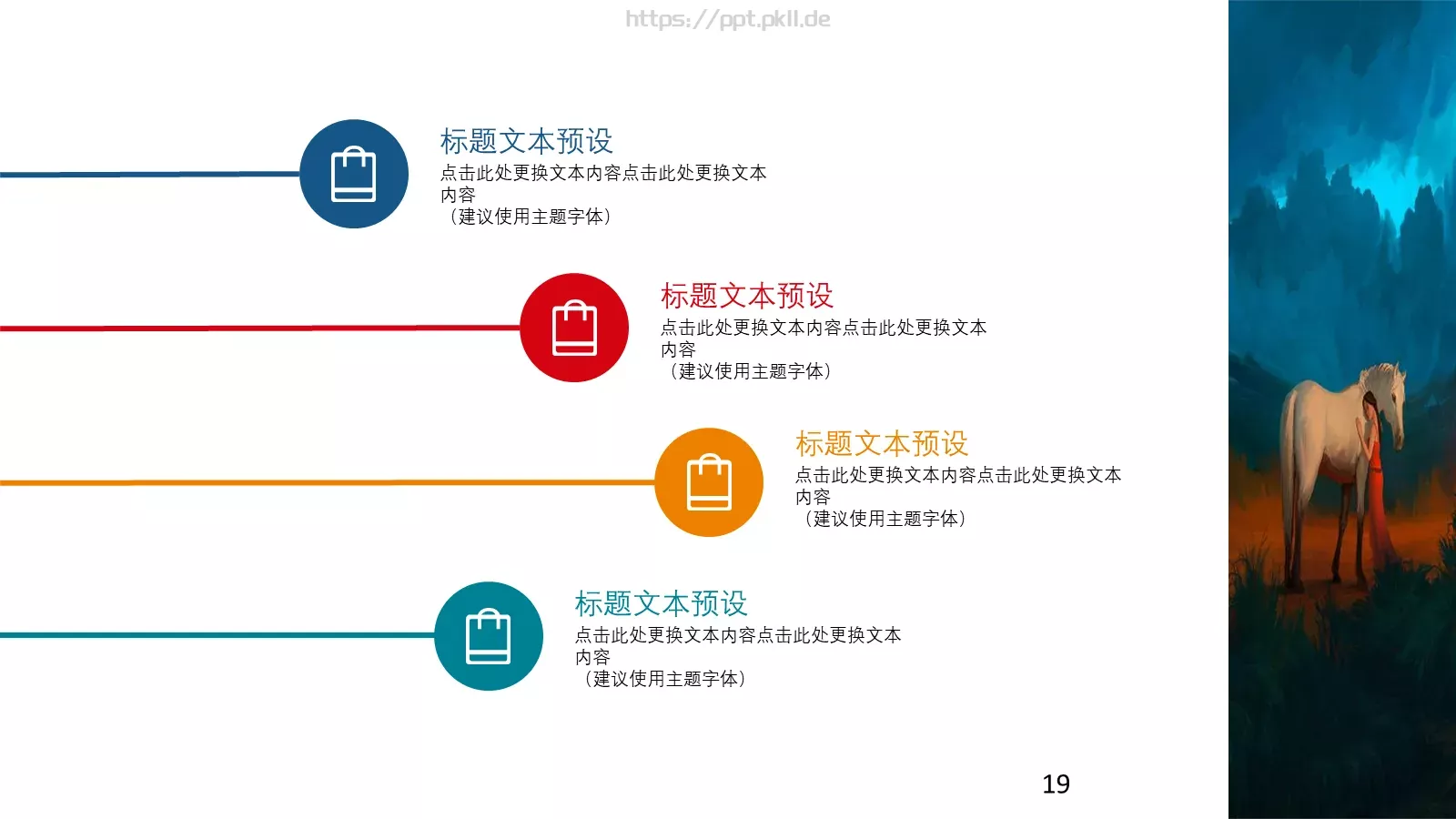 https://ppt.pkll.de

标题文本预设
点击此处更换文本内容点击此处更换文本内容
（建议使用主题字体）

标题文本预设
点击此处更换文本内容点击此处更换文本内容
（建议使用主题字体）

标题文本预设
点击此处更换文本内容点击此处更换文本内容
（建议使用主题字体）

标题文本预设
点击此处更换文本内容点击此处更换文本内容
（建议使用主题字体）

19